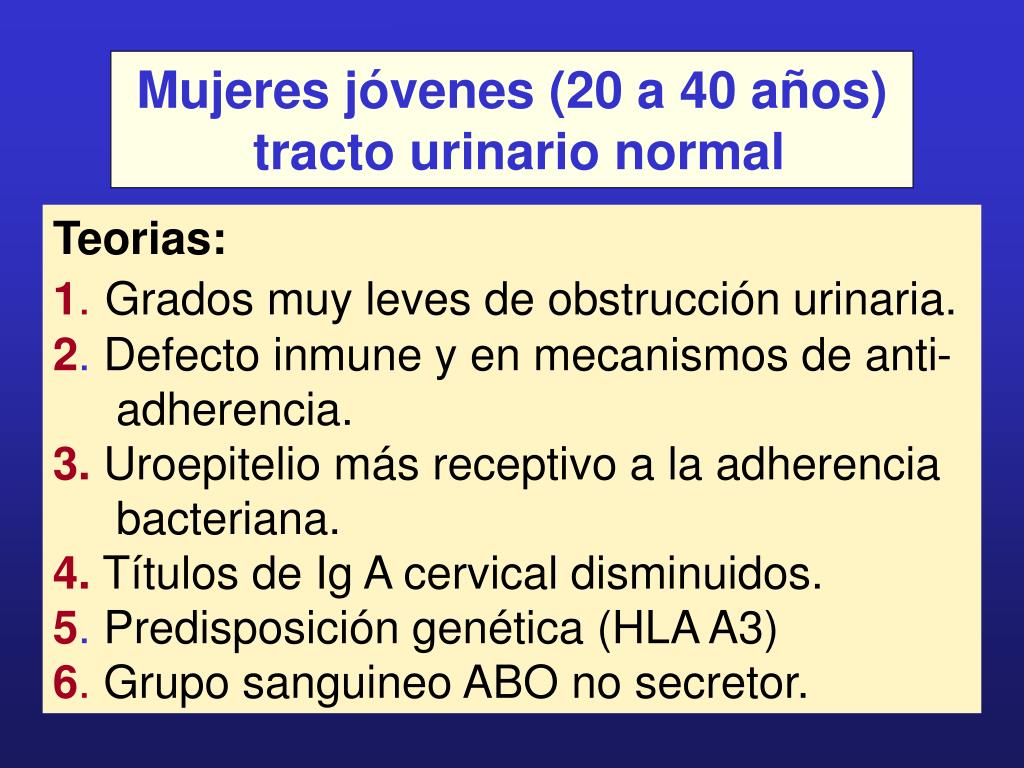 Mujeres jóvenes (20 a 40 años)
tracto urinario normal

Teorias:

1. Grados muy leves de obstrucción urinaria.
2. Defecto inmune y en mecanismos de anti-adherencia.
3. Uroepitelio más receptivo a la adherencia bacteriana.
4. Títulos de Ig A cervical disminuidos.
5. Predisposición genética (HLA A3)
6. Grupo sanguineo ABO no secretor.